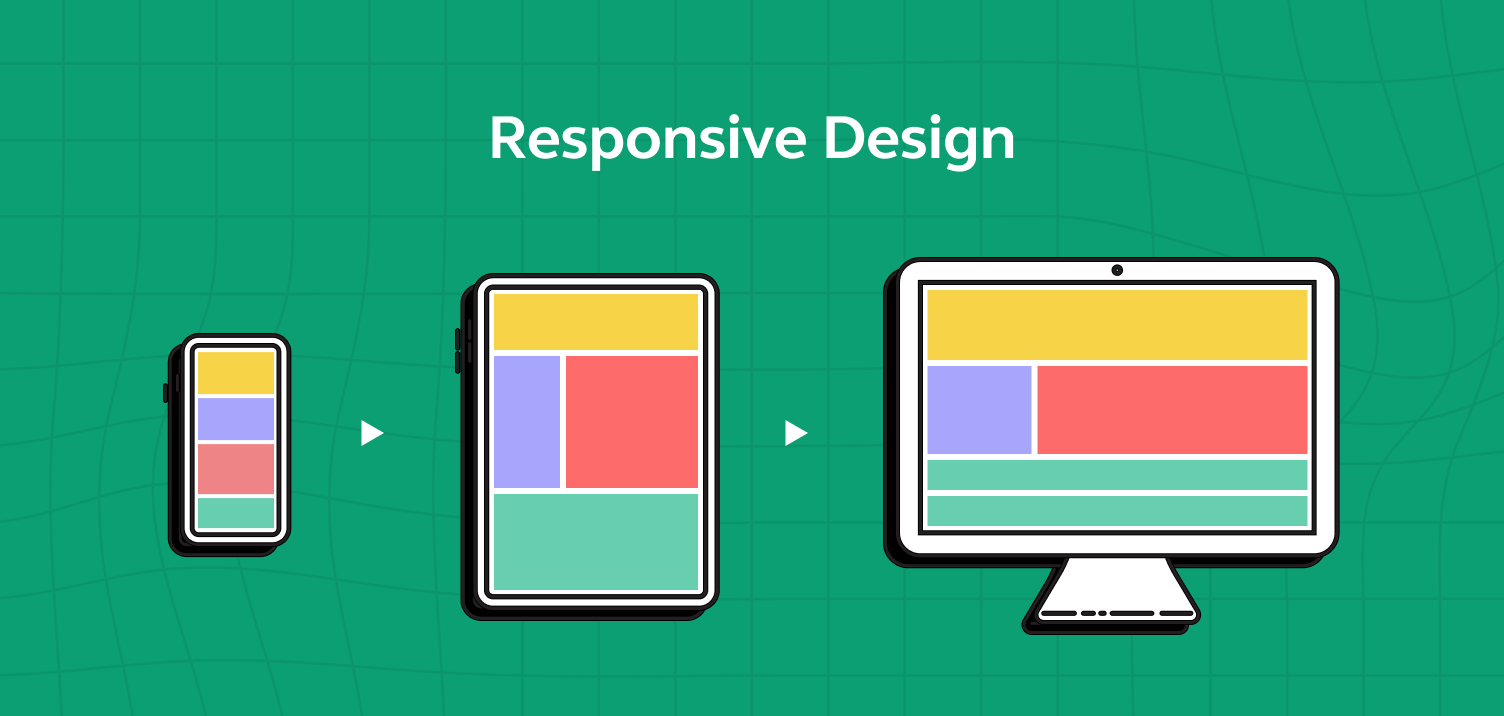 Responsive Design